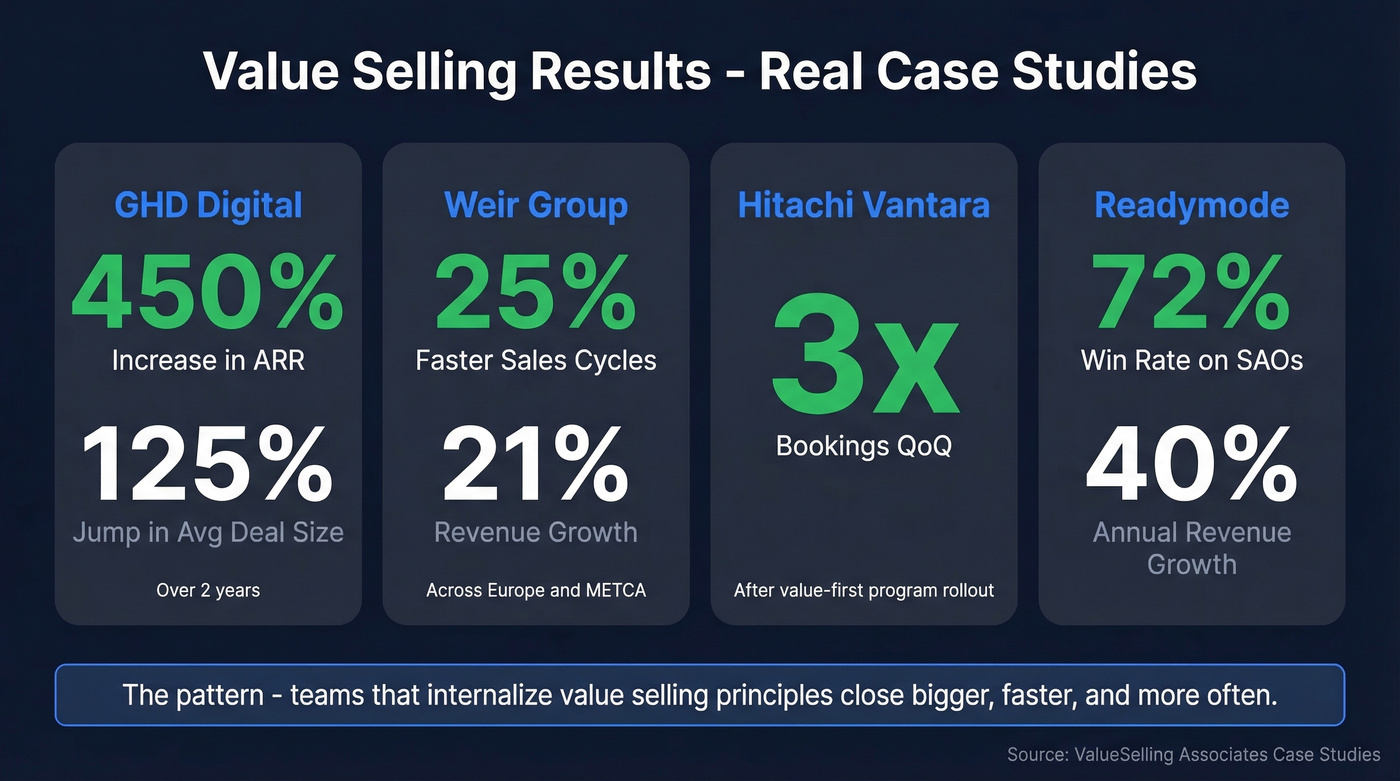 Value Selling Results - Real Case Studies

GHD Digital
450%
Increase in ARR
125%
Jump in Avg Deal Size
Over 2 years

Weir Group
25%
Faster Sales Cycles
21%
Revenue Growth
Across Europe and METCA

Hitachi Vantara
3x
Bookings QoQ
After value-first program rollout

Readymode
72%
Win Rate on SAOs
40%
Annual Revenue Growth

The pattern - teams that internalize value selling principles close bigger, faster, and more often.

Source: ValueSelling Associates Case Studies